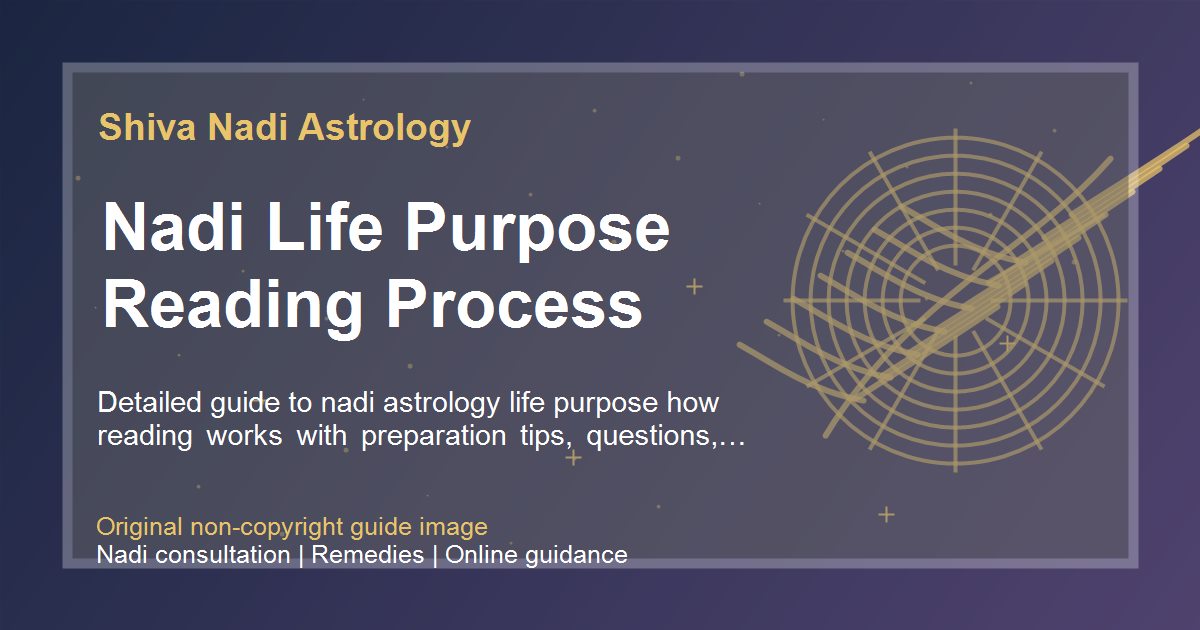 Shiva Nadi Astrology

Nadi Life Purpose Reading Process

Detailed guide to nadi astrology life purpose how reading works with preparation tips, questions,...

Original non-copyright guide image
Nadi consultation | Remedies | Online guidance